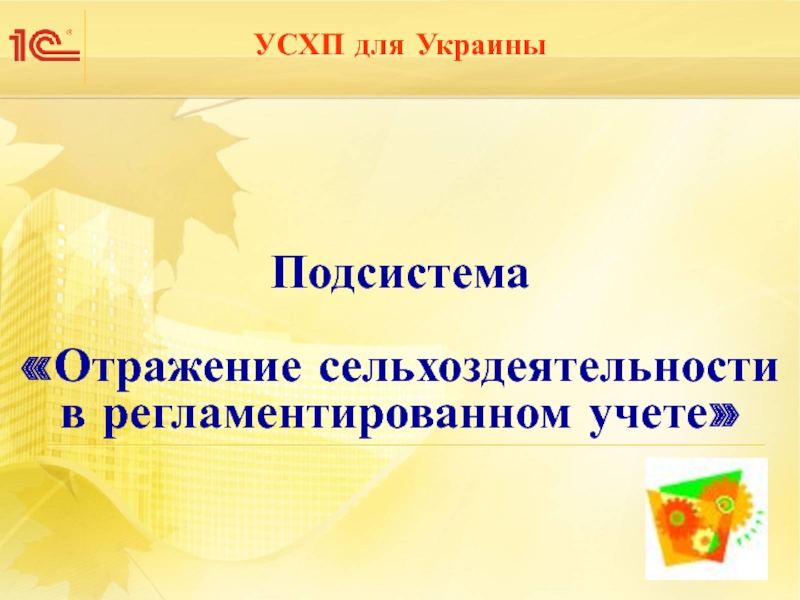 1С

УСХП для Украины

Подсистема

«Отражение сельхоздеятельности в регламентированном учете»